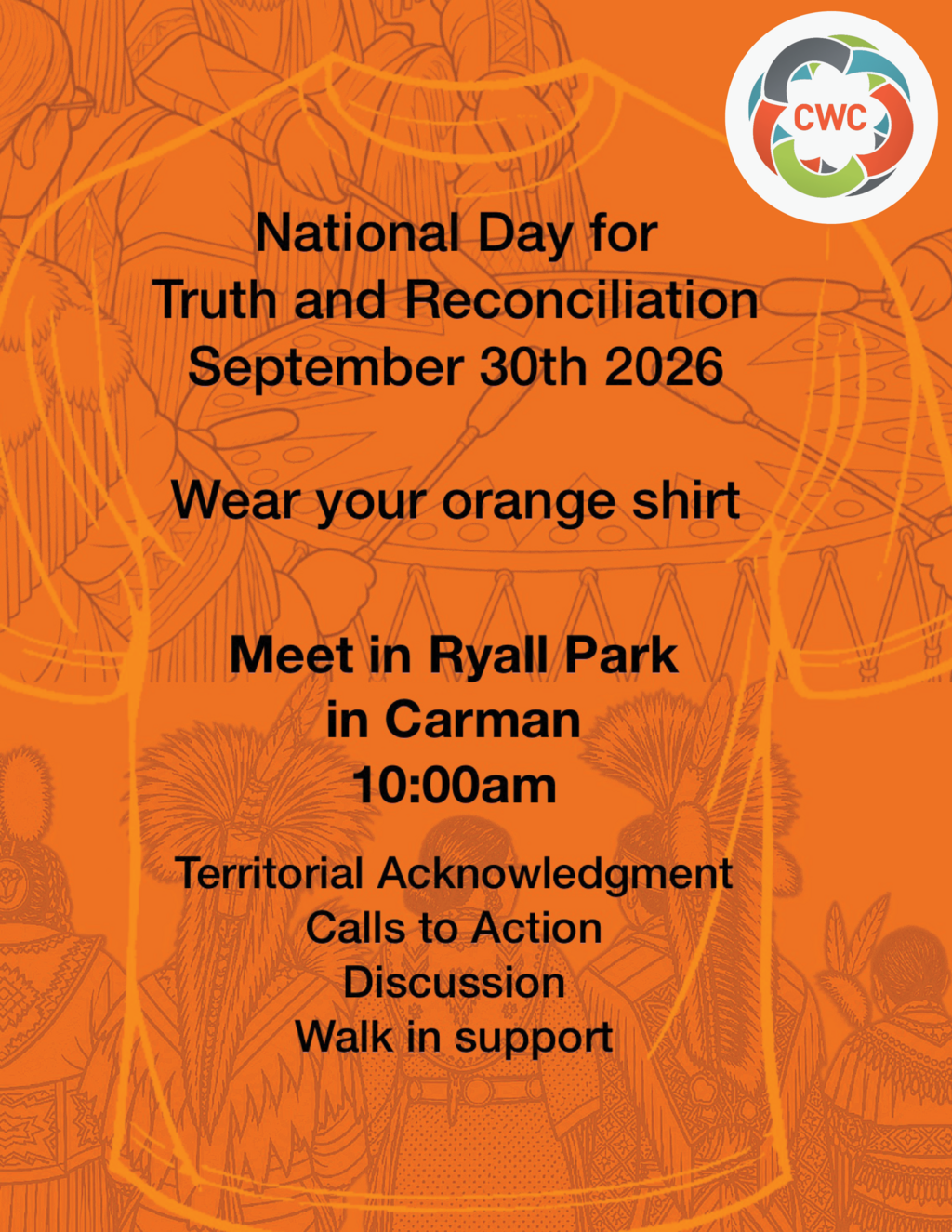 CWC

National Day for
Truth and Reconciliation
September 30th 2026

Wear your orange shirt

Meet in Ryall Park
in Carman
10:00am

Territorial Acknowledgment
Calls to Action
Discussion
Walk in support